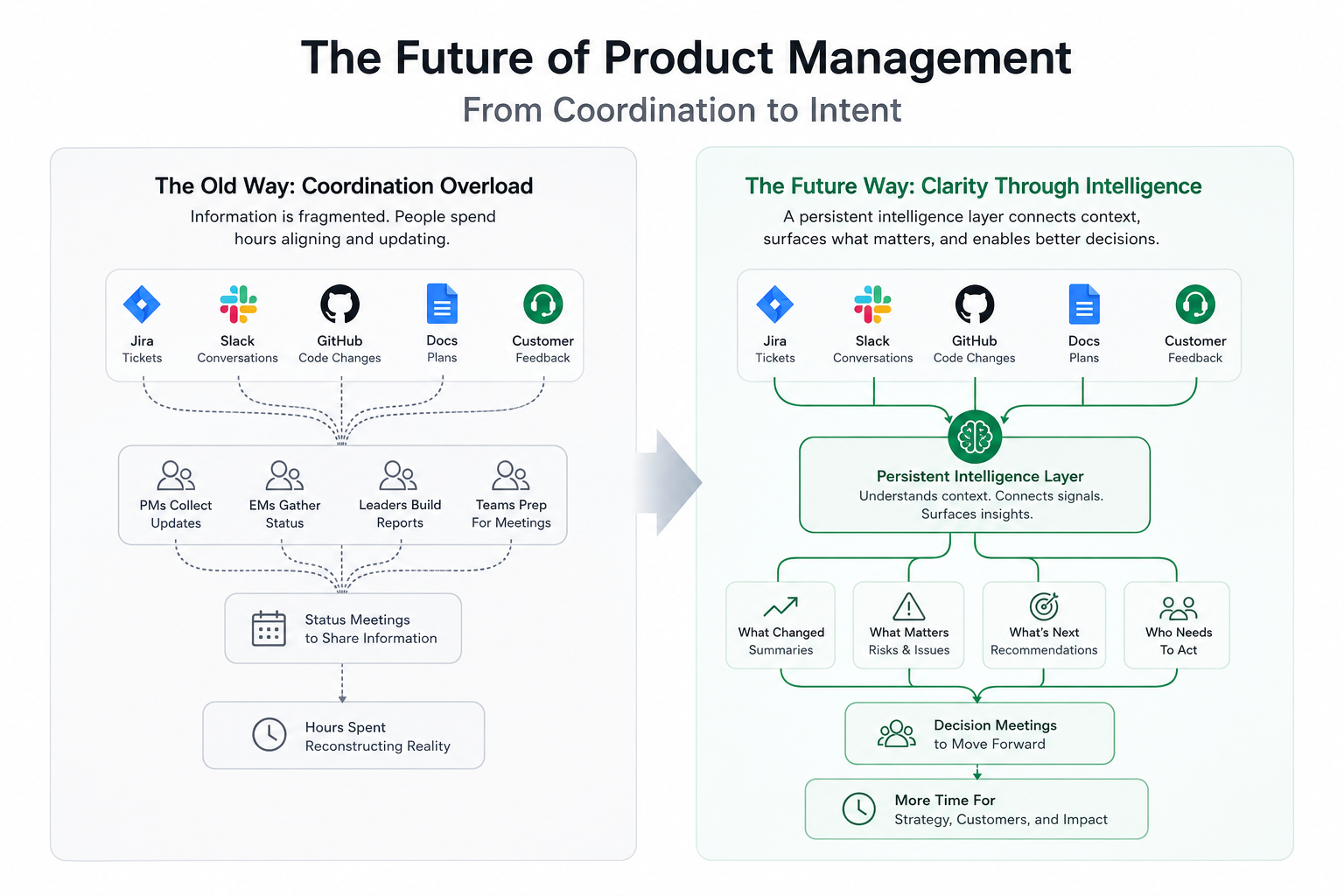 The Future of Product Management
From Coordination to Intent

The Old Way: Coordination Overload
Information is fragmented. People spend hours aligning and updating.

Jira
Tickets

Slack
Conversations

GitHub
Code Changes

Docs
Plans

Customer
Feedback

PMs Collect Updates

EMs Gather Status

Leaders Build Reports

Teams Prep For Meetings

Status Meetings to Share Information

Hours Spent Reconstructing Reality

The Future Way: Clarity Through Intelligence
A persistent intelligence layer connects context, surfaces what matters, and enables better decisions.

Jira
Tickets

Slack
Conversations

GitHub
Code Changes

Docs
Plans

Customer
Feedback

Persistent Intelligence Layer
Understands context. Connects signals. Surfaces insights.

What Changed
Summaries

What Matters
Risks & Issues

What's Next
Recommendations

Who Needs
To Act

Decision Meetings to Move Forward

More Time For
Strategy, Customers, and Impact